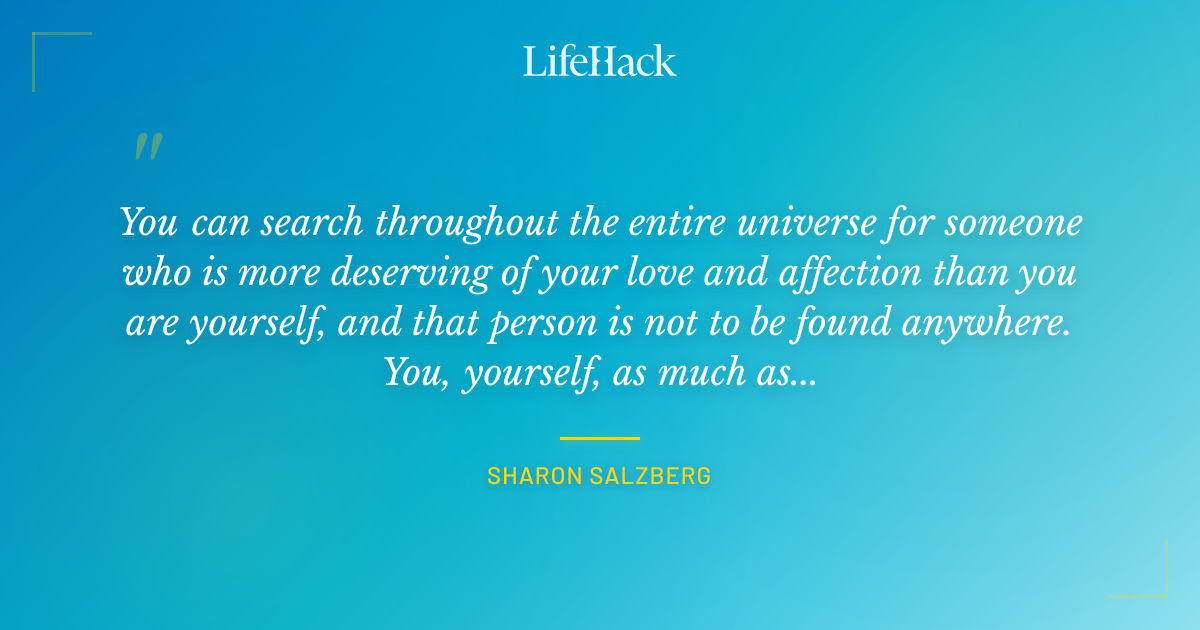 LifeHack

"

You can search throughout the entire universe for someone who is more deserving of your love and affection than you are yourself, and that person is not to be found anywhere. You, yourself, as much as...

SHARON SALZBERG